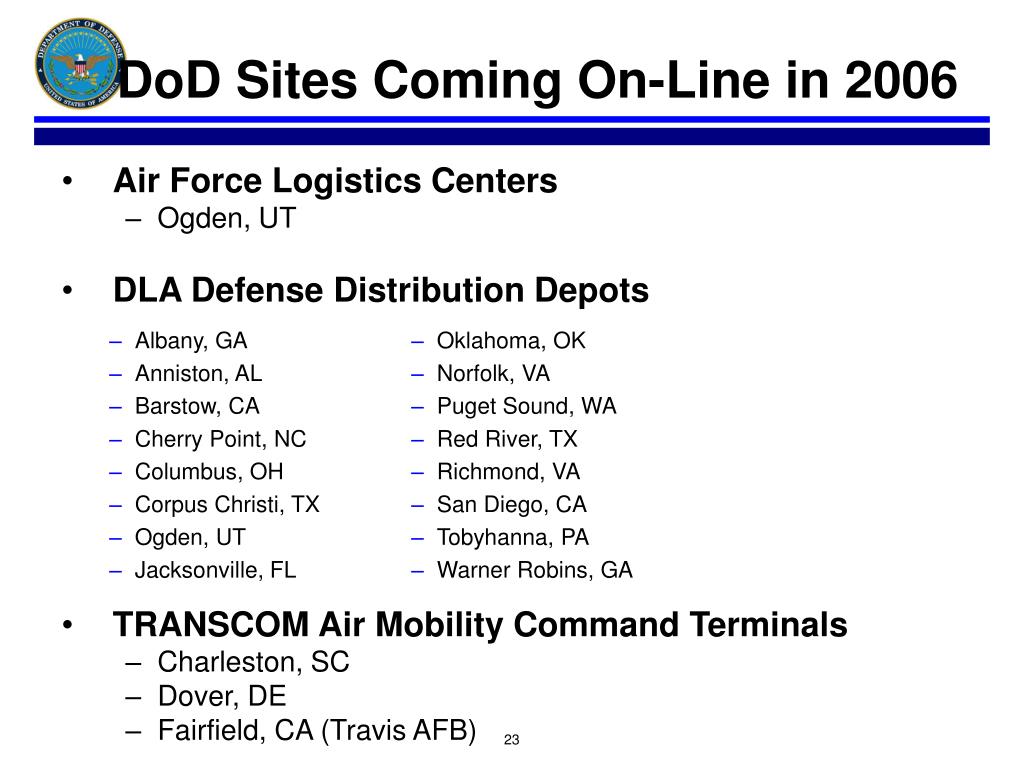 DEPARTMENT OF DEFENSE
UNITED STATES OF AMERICA

DoD Sites Coming On-Line in 2006

• Air Force Logistics Centers
– Ogden, UT

• DLA Defense Distribution Depots
– Albany, GA
– Anniston, AL
– Barstow, CA
– Cherry Point, NC
– Columbus, OH
– Corpus Christi, TX
– Ogden, UT
– Jacksonville, FL

– Oklahoma, OK
– Norfolk, VA
– Puget Sound, WA
– Red River, TX
– Richmond, VA
– San Diego, CA
– Tobyhanna, PA
– Warner Robins, GA

• TRANSCOM Air Mobility Command Terminals
– Charleston, SC
– Dover, DE
– Fairfield, CA (Travis AFB)

23